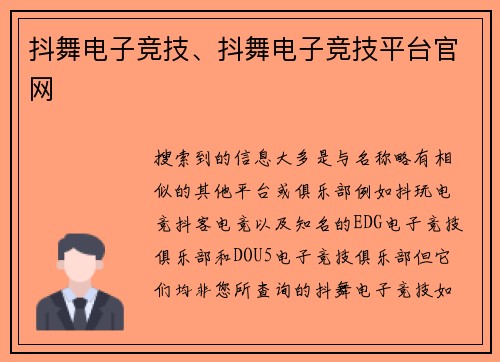 抖舞电子竞技、抖舞电子竞技平台官网

搜索到的信息大多是与名称略有相似的其他平台或俱乐部例如抖玩电竞抖客电竞以及知名的EDG电子竞技俱乐部和DOU5电子竞技俱乐部但它们均非您所查询的抖舞电子竞技如